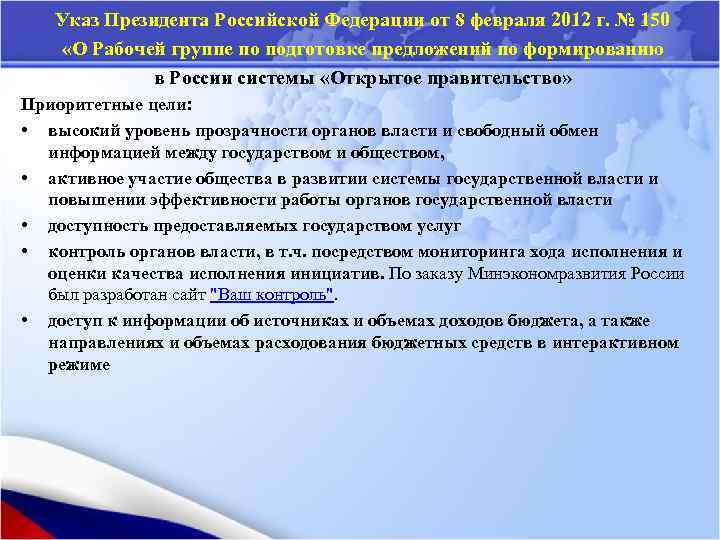 Указ Президента Российской Федерации от 8 февраля 2012 г. № 150 «О Рабочей группе по подготовке предложений по формированию в России системы «Открытое правительство»

Приоритетные цели:

• высокий уровень прозрачности органов власти и свободный обмен информацией между государством и обществом,

• активное участие общества в развитии системы государственной власти и повышении эффективности работы органов государственной власти

• доступность предоставляемых государством услуг

• контроль органов власти, в т.ч. посредством мониторинга хода исполнения и оценки качества исполнения инициатив. По заказу Минэкономразвития России был разработан сайт "Ваш контроль".

• доступ к информации об источниках и объемах доходов бюджета, а также направлениях и объемах расходования бюджетных средств в интерактивном режиме